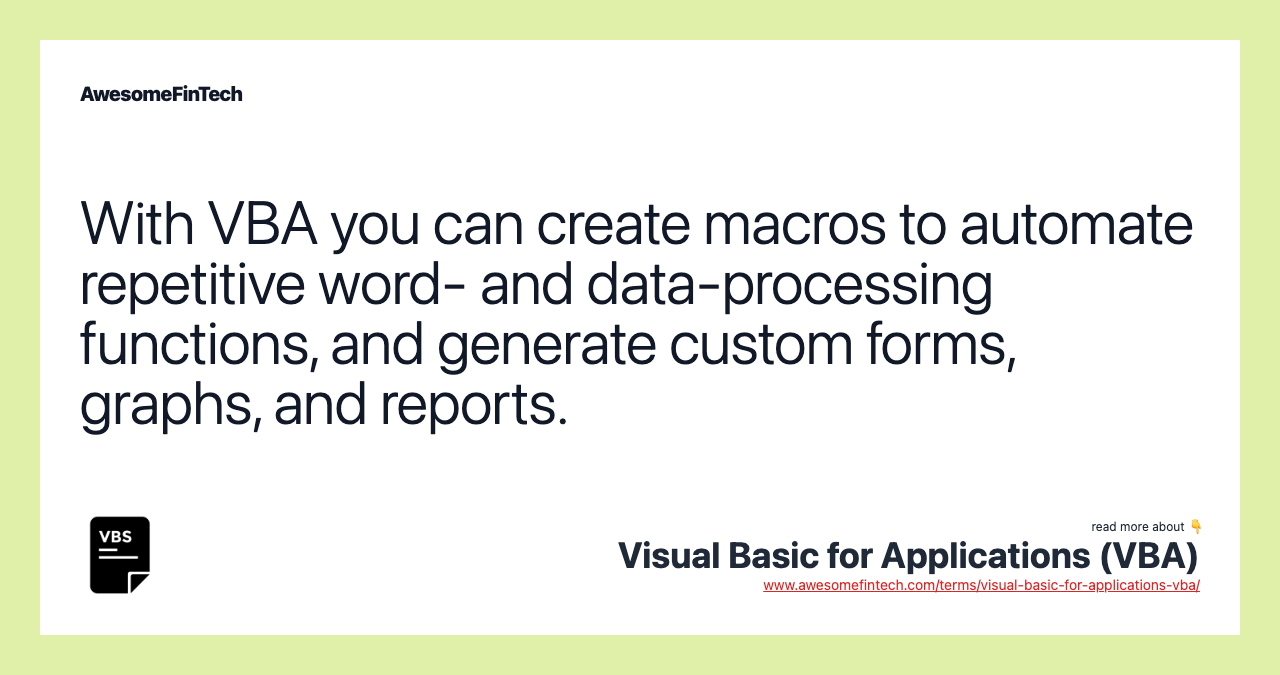 AwesomeFinTech

With VBA you can create macros to automate repetitive word- and data-processing functions, and generate custom forms, graphs, and reports.

VBS

read more about 👇
Visual Basic for Applications (VBA)
www.awesomefintech.com/terms/visual-basic-for-applications-vba/